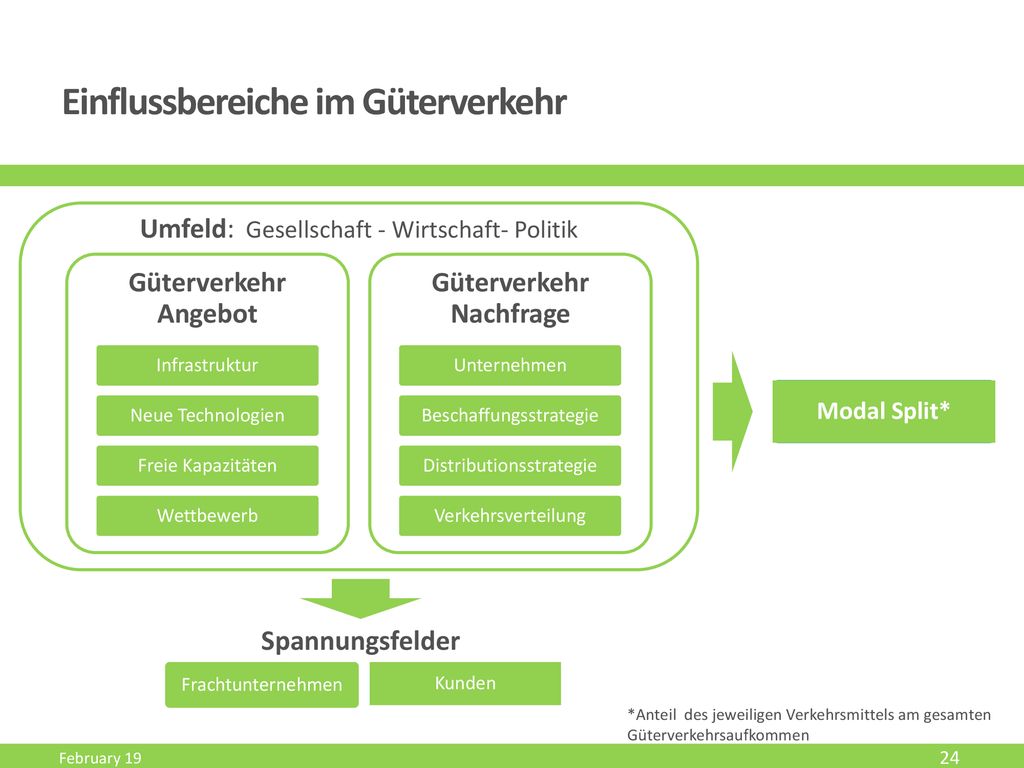 Einflussbereiche im Güterverkehr

Umfeld: Gesellschaft - Wirtschaft- Politik

Güterverkehr Angebot

Infrastruktur

Neue Technologien

Freie Kapazitäten

Wettbewerb

Güterverkehr Nachfrage

Unternehmen

Beschaffungsstrategie

Distributionsstrategie

Verkehrsverteilung

Modal Split*

Spannungsfelder

Frachtunternehmen

Kunden

*Anteil des jeweiligen Verkehrsmittels am gesamten Güterverkehrsaufkommen

February 19

24